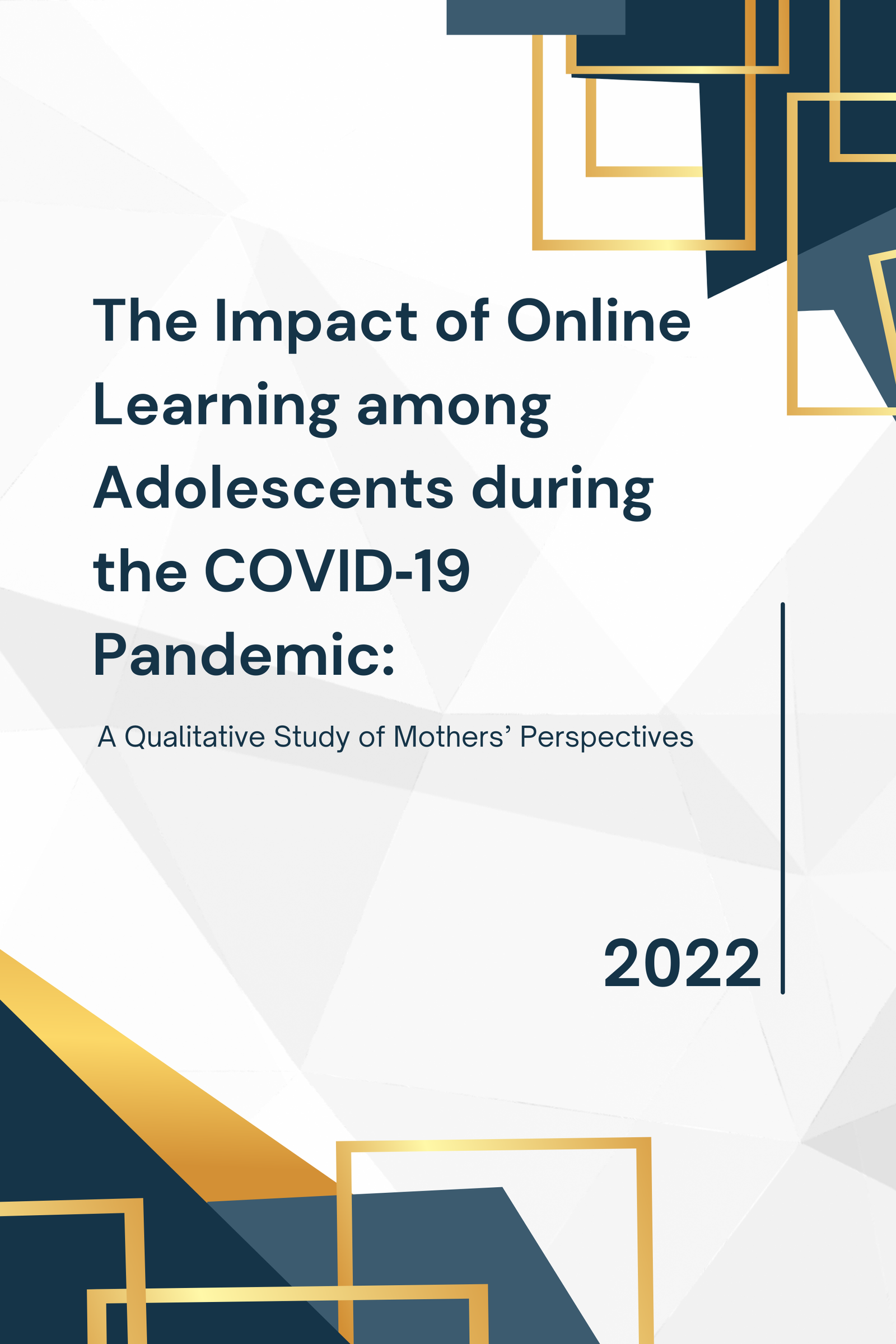 The Impact of Online Learning among Adolescents during the COVID-19 Pandemic:

A Qualitative Study of Mothers’ Perspectives

2022